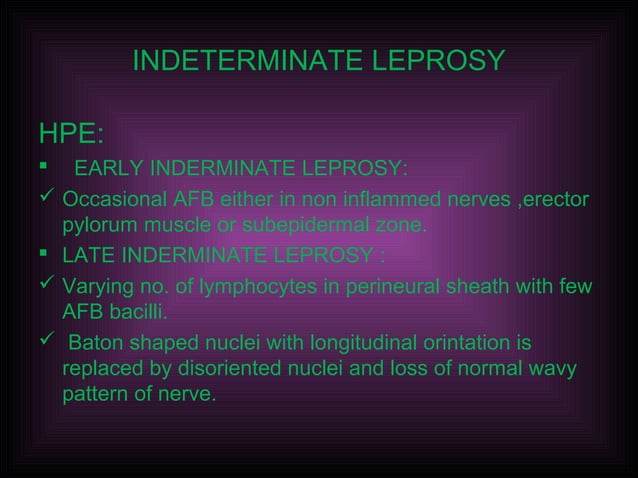 INDETERMINATE LEPROSY

HPE:

▪ EARLY INDERMINATE LEPROSY:

✓ Occasional AFB either in non inflammed nerves ,erector pylorum muscle or subepidermal zone.

▪ LATE INDERMINATE LEPROSY :

✓ Varying no. of lymphocytes in perineural sheath with few AFB bacilli.

✓ Baton shaped nuclei with longitudinal orintation is replaced by disoriented nuclei and loss of normal wavy pattern of nerve.